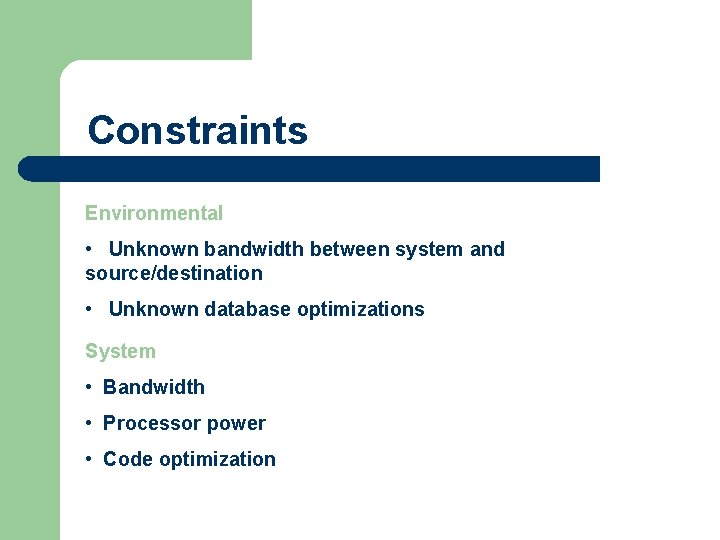 Constraints

Environmental

• Unknown bandwidth between system and source/destination

• Unknown database optimizations

System

• Bandwidth

• Processor power

• Code optimization